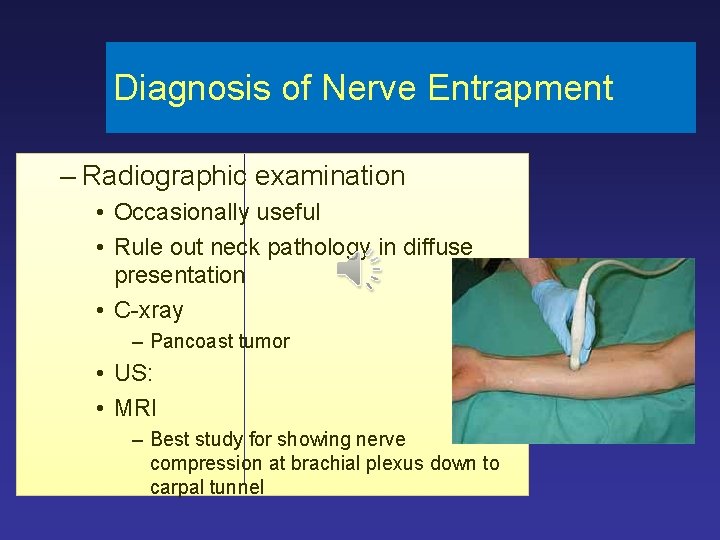 Diagnosis of Nerve Entrapment

– Radiographic examination
• Occasionally useful
• Rule out neck pathology in diffuse presentation
• C-xray
– Pancoast tumor
• US:
• MRI
– Best study for showing nerve compression at brachial plexus down to carpal tunnel